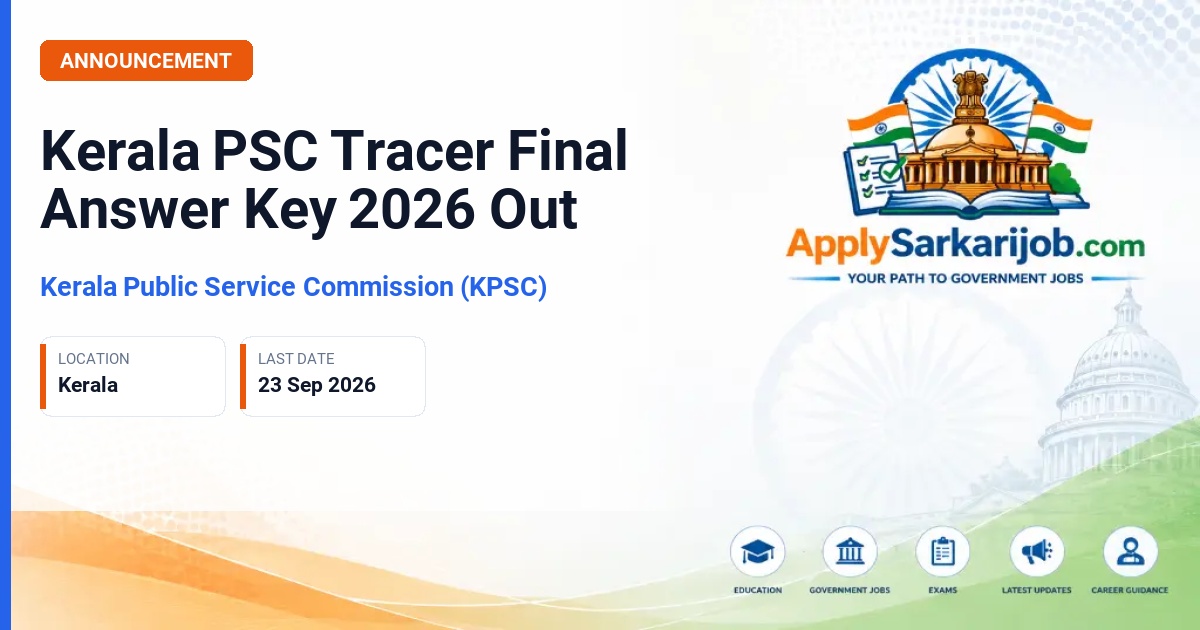 ANNOUNCEMENT

Kerala PSC Tracer Final Answer Key 2026 Out

Kerala Public Service Commission (KPSC)

LOCATION
Kerala

LAST DATE
23 Sep 2026

ApplySarkarijob.com
YOUR PATH TO GOVERNMENT JOBS

EDUCATION
GOVERNMENT JOBS
EXAMS
LATEST UPDATES
CAREER GUIDANCE